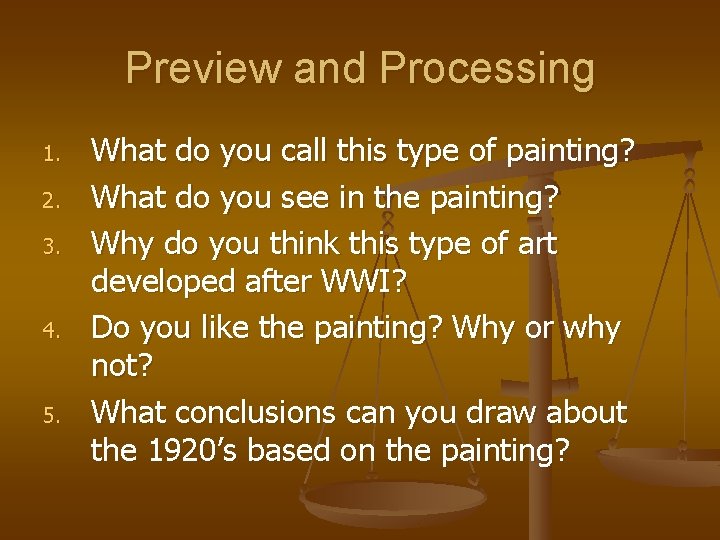 Preview and Processing

1. What do you call this type of painting?
2. What do you see in the painting?
3. Why do you think this type of art developed after WWI?
4. Do you like the painting? Why or why not?
5. What conclusions can you draw about the 1920’s based on the painting?